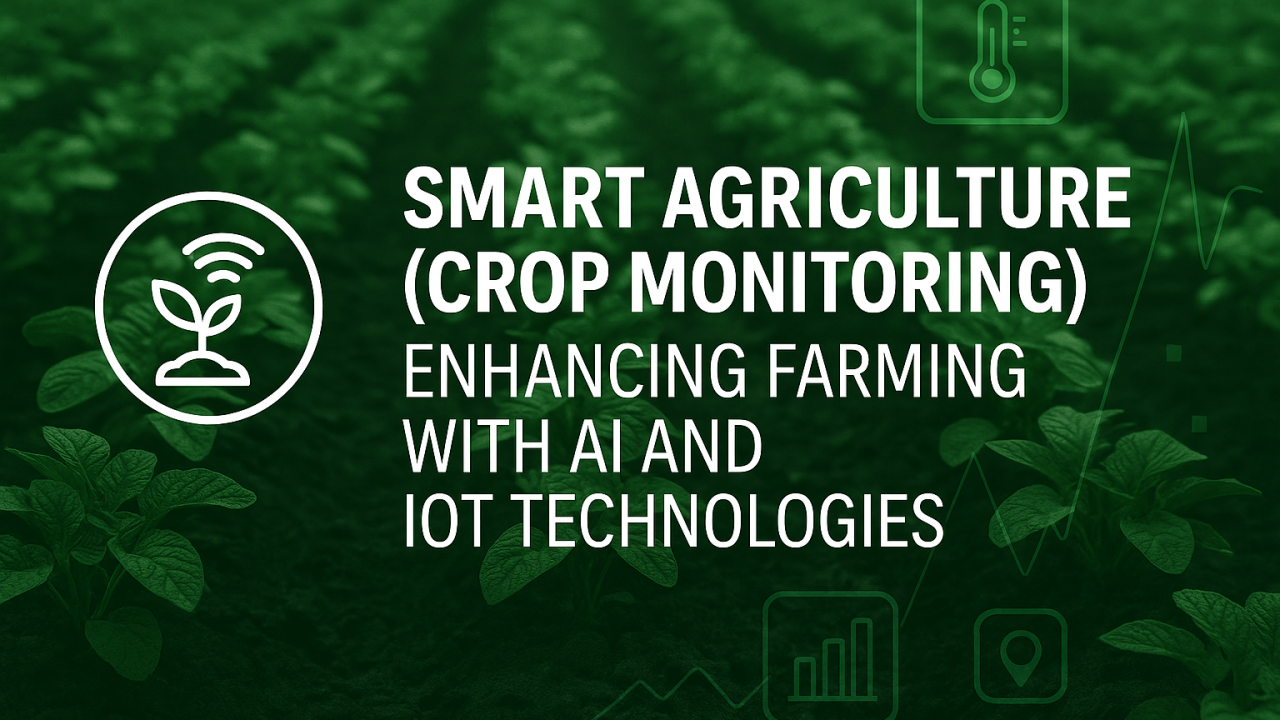 SMART AGRICULTURE (CROP MONITORING)
ENHANCING FARMING WITH AI AND IOT TECHNOLOGIES